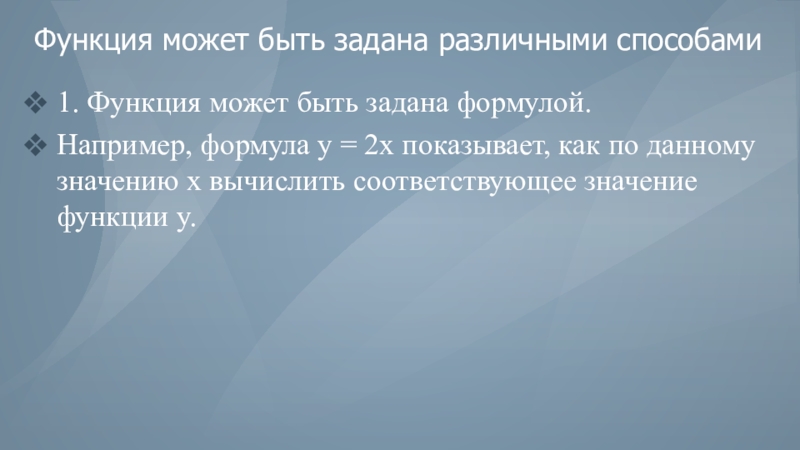 Функция может быть задана различными способами

❖ 1. Функция может быть задана формулой.

❖ Например, формула $y = 2x$ показывает, как по данному значению $x$ вычислить соответствующее значение функции $y$.